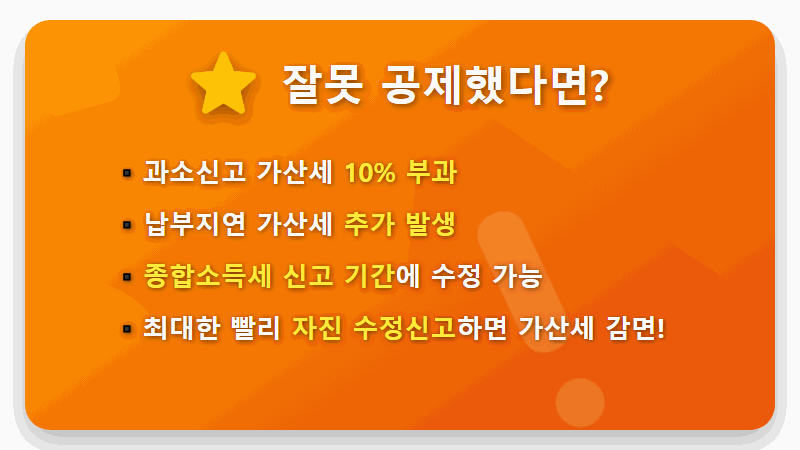 잘못 공제했다면?

▪ 과소신고 가산세 10% 부과

▪ 납부지연 가산세 추가 발생

▪ 종합소득세 신고 기간에 수정 가능

▪ 최대한 빨리 자진 수정신고하면 가산세 감면!